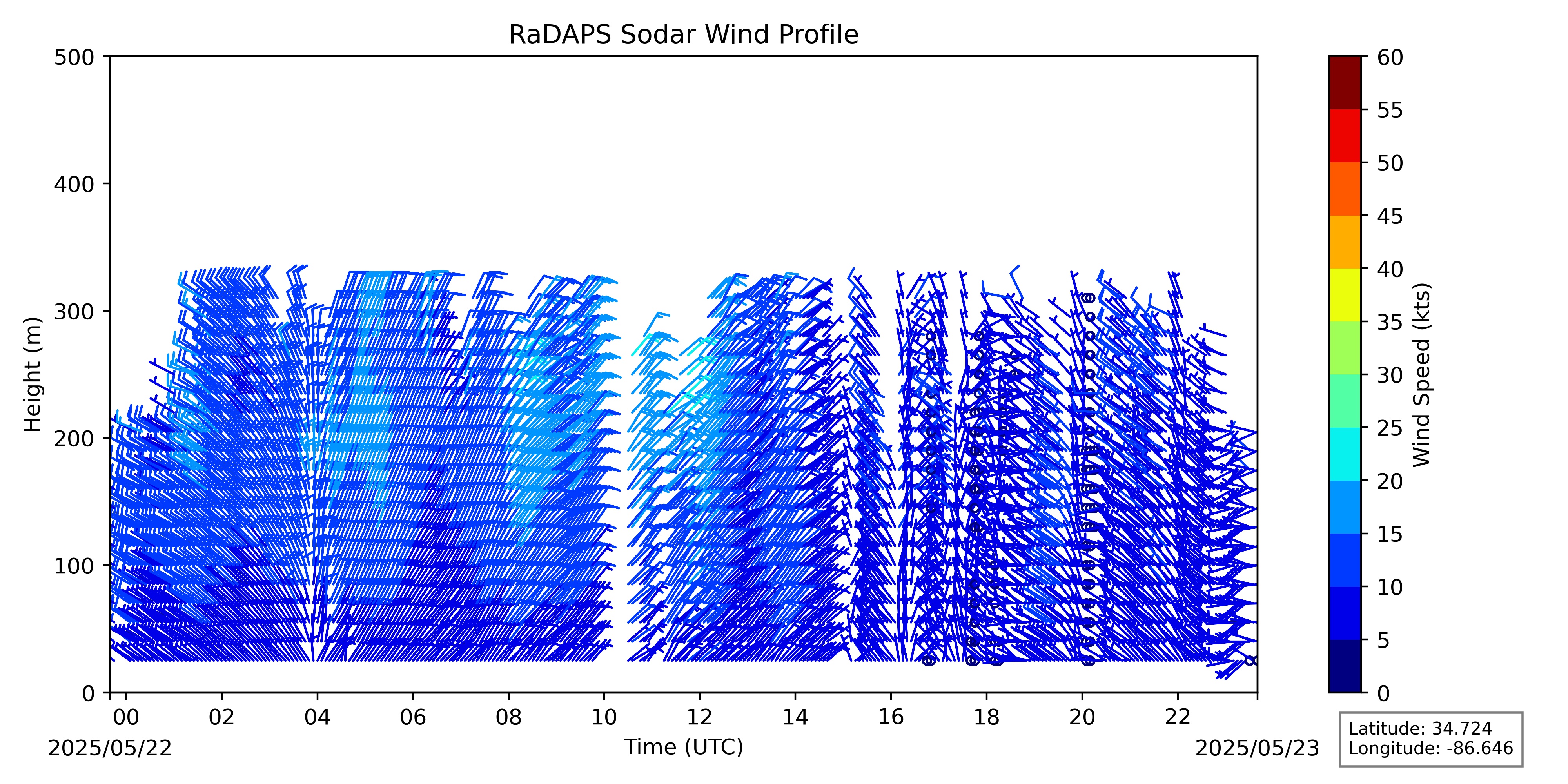 RaDAPS Sodar Wind Profile

Height (m)

500
400
300
200
100
0

00
02
04
06
08
10
12
14
16
18
20
22

2025/05/22
Time (UTC)
2025/05/23

60
55
50
45
40
35
30
25
20
15
10
5
0

Wind Speed (kts)

Latitude: 34.724
Longitude: -86.646